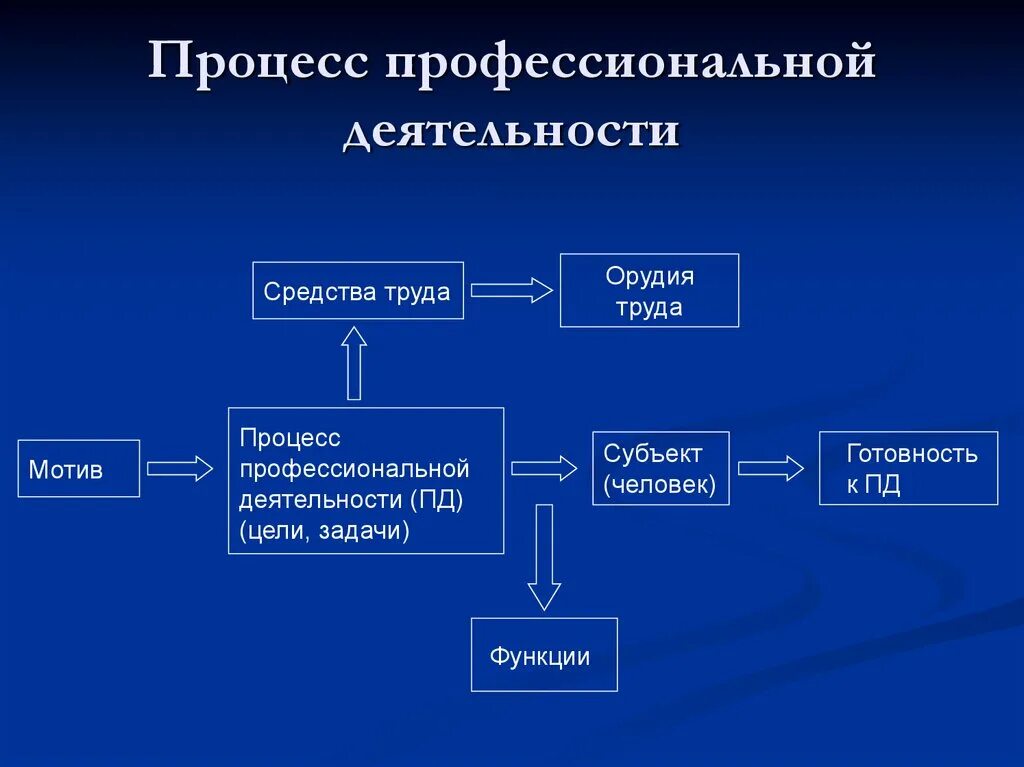 Процесс профессиональной деятельности

Средства труда

Орудия труда

Мотив

Процесс профессиональной деятельности (ПД) (цели, задачи)

Субъект (человек)

Готовность к ПД

Функции